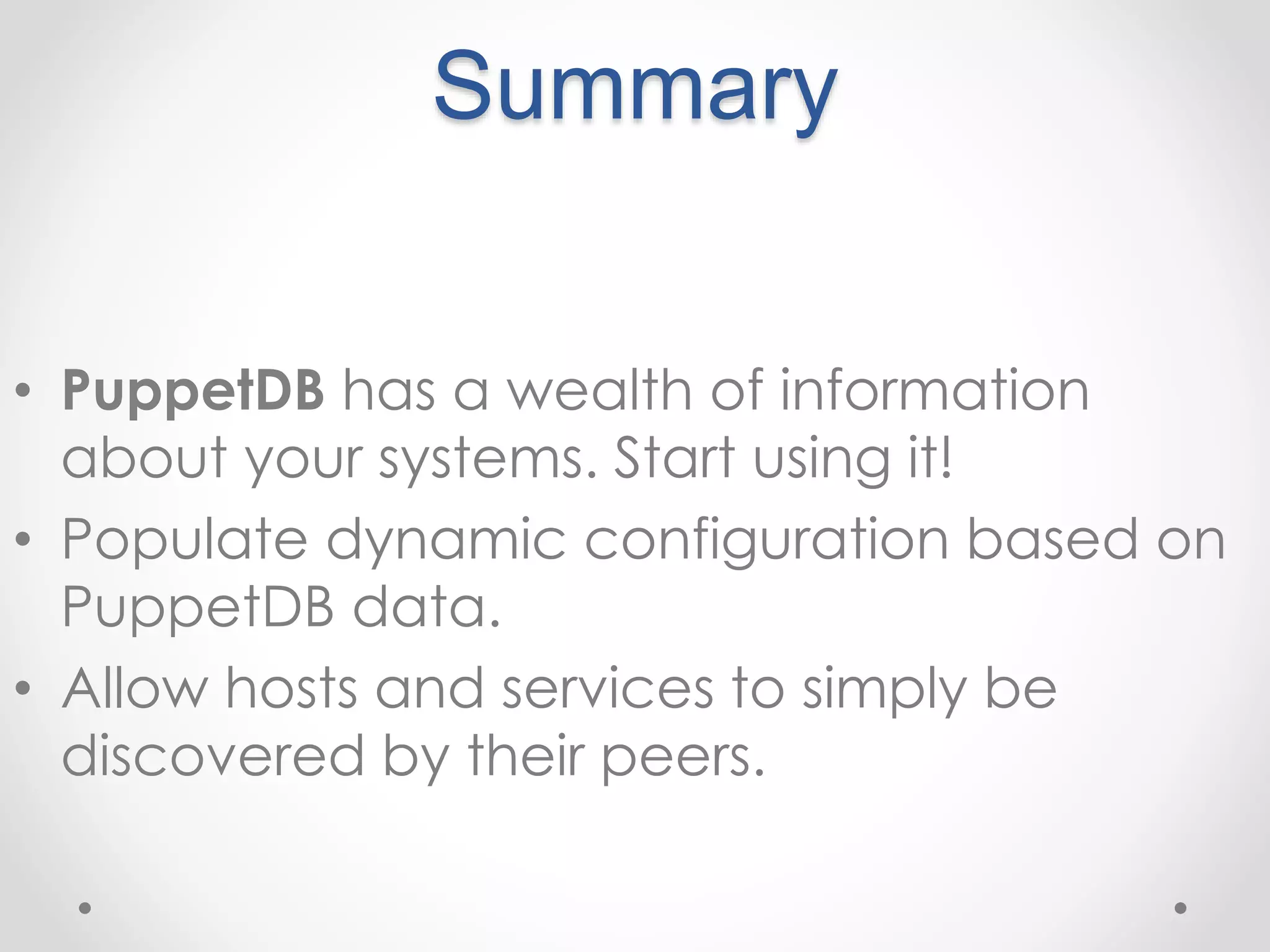 Summary

• PuppetDB has a wealth of information about your systems. Start using it!
• Populate dynamic configuration based on PuppetDB data.
• Allow hosts and services to simply be discovered by their peers.